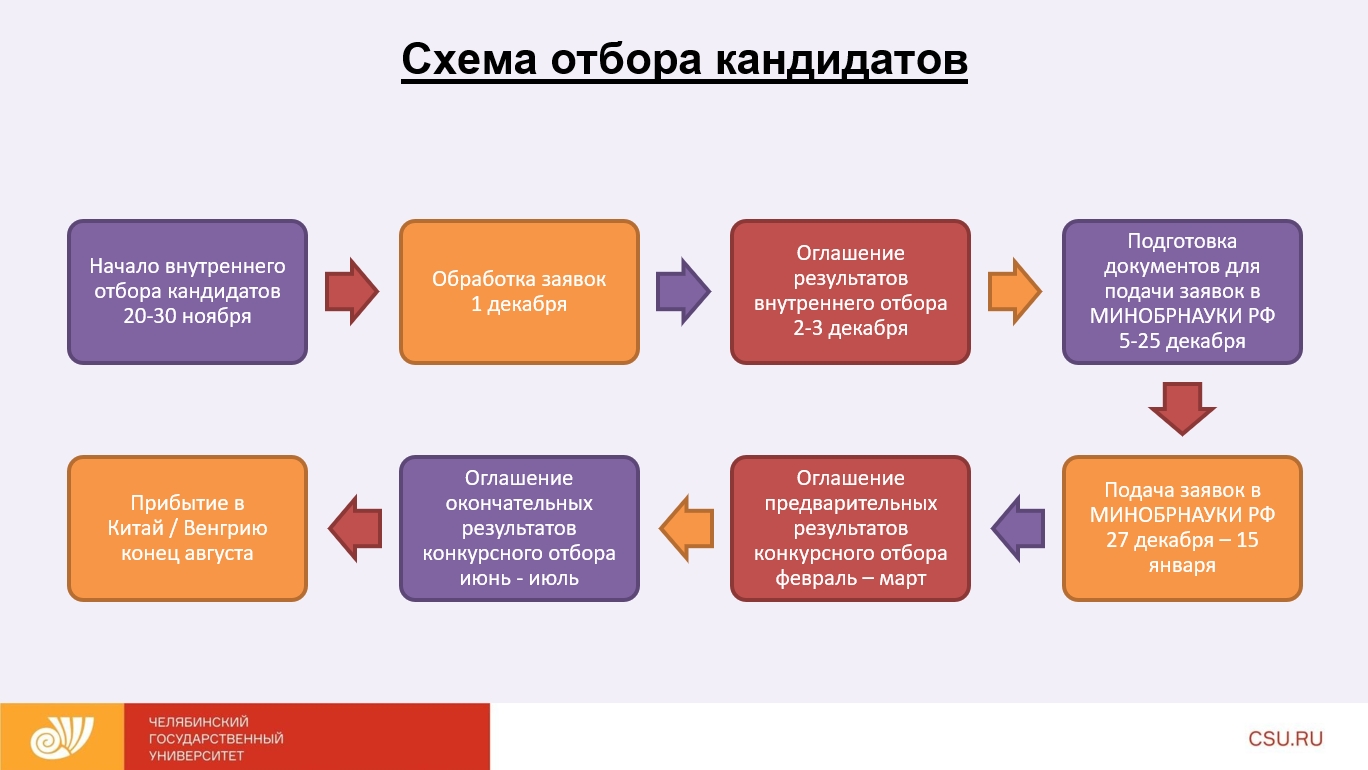 Схема отбора кандидатов

Начало внутреннего отбора кандидатов 20-30 ноября

Обработка заявок 1 декабря

Оглашение результатов внутреннего отбора 2-3 декабря

Подготовка документов для подачи заявок в МИНОБРНАУКИ РФ 5-25 декабря

Подача заявок в МИНОБРНАУКИ РФ 27 декабря – 15 января

Оглашение предварительных результатов конкурсного отбора февраль – март

Оглашение окончательных результатов конкурсного отбора июнь - июль

Прибытие в Китай / Венгрию конец августа

ЧЕЛЯБИНСКИЙ ГОСУДАРСТВЕННЫЙ УНИВЕРСИТЕТ

CSU.RU